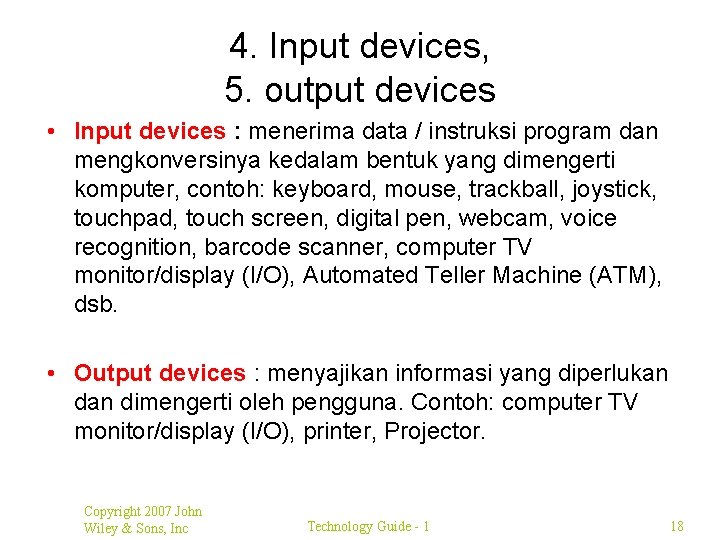 4. Input devices,
5. output devices

• Input devices : menerima data / instruksi program dan mengkonversinya kedalam bentuk yang dimengerti komputer, contoh: keyboard, mouse, trackball, joystick, touchpad, touch screen, digital pen, webcam, voice recognition, barcode scanner, computer TV monitor/display (I/O), Automated Teller Machine (ATM), dsb.

• Output devices : menyajikan informasi yang diperlukan dan dimengerti oleh pengguna. Contoh: computer TV monitor/display (I/O), printer, Projector.

Copyright 2007 John Wiley & Sons, Inc

Technology Guide - 1

18